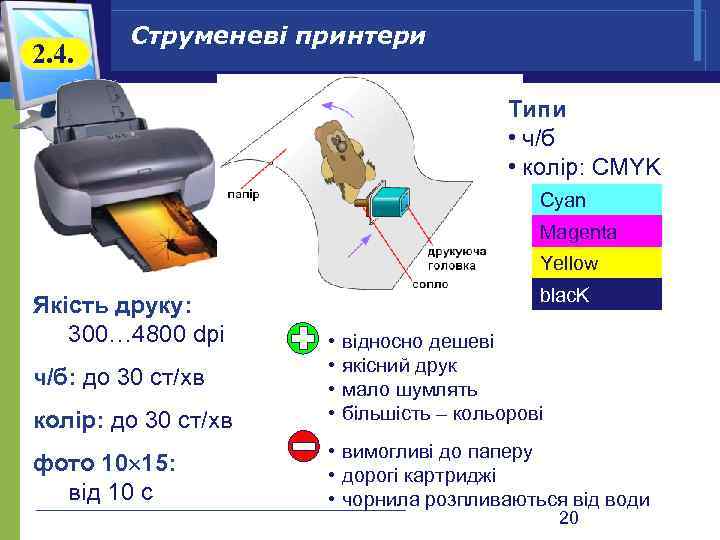 2.4.

Струменеві принтери

папір

друкуюча головка

сопло

Типи
• ч/б
• колір: CMYK

Cyan
Magenta
Yellow
blacK

Якість друку:
300…4800 dpi

ч/б: до 30 ст/хв

колір: до 30 ст/хв

фото 10×15:
від 10 с

• відносно дешеві
• якісний друк
• мало шумлять
• більшість – кольорові

• вимогливі до паперу
• дорогі картриджі
• чорнила розпливаються від води

20